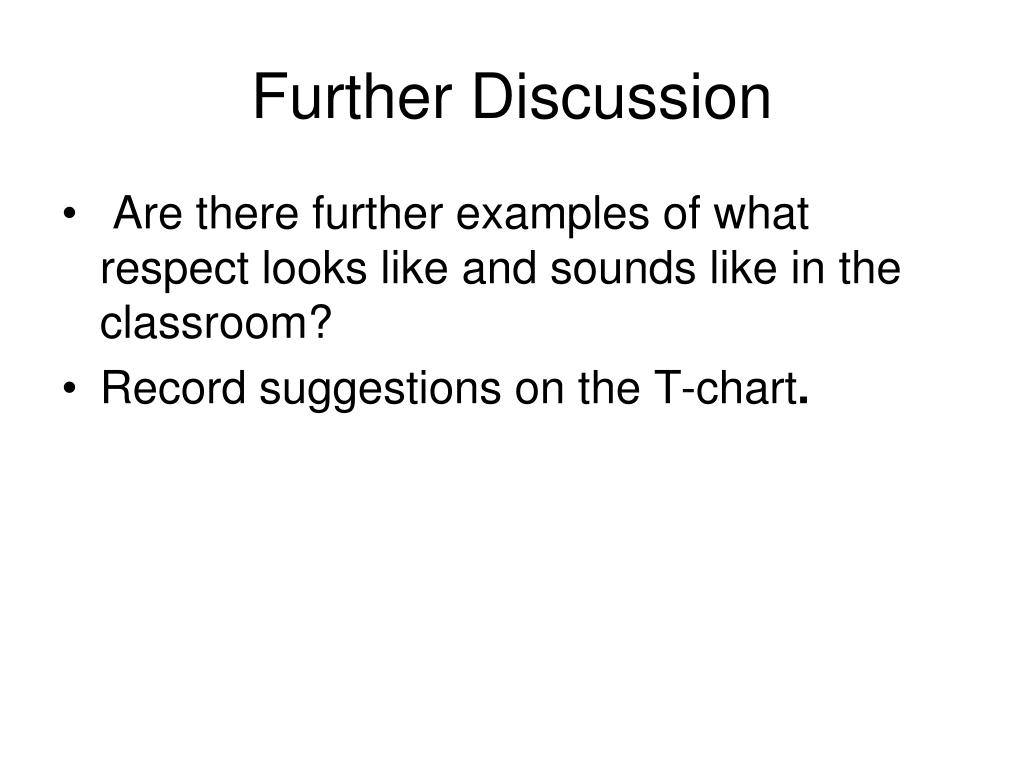 Further Discussion

• Are there further examples of what respect looks like and sounds like in the classroom?
• Record suggestions on the T-chart.